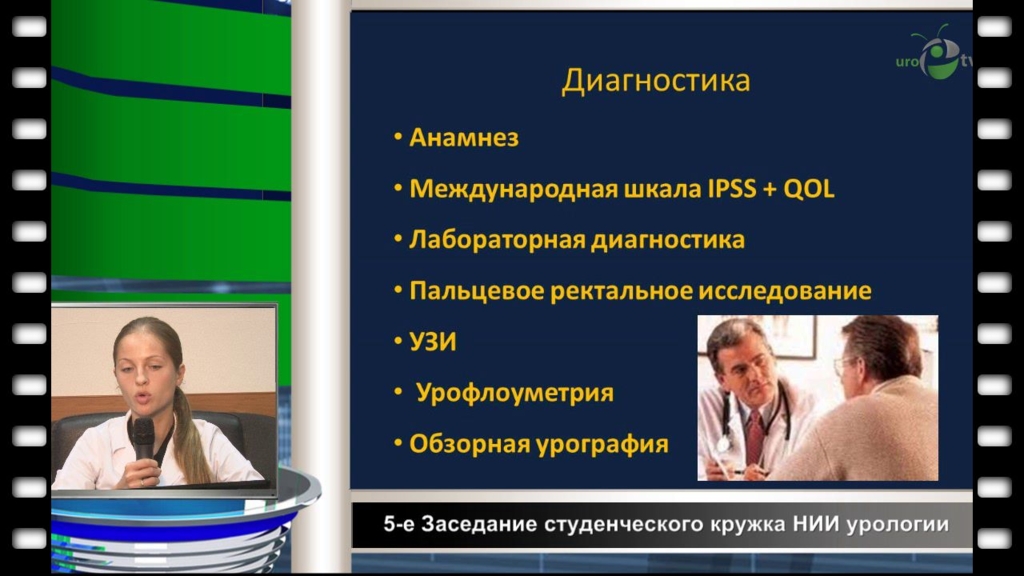 uro tv

Диагностика

• Анамнез

• Международная шкала IPSS + QOL

• Лабораторная диагностика

• Пальцевое ректальное исследование

• УЗИ

• Урофлоуметрия

• Обзорная урография

5-е Заседание студенческого кружка НИИ урологии